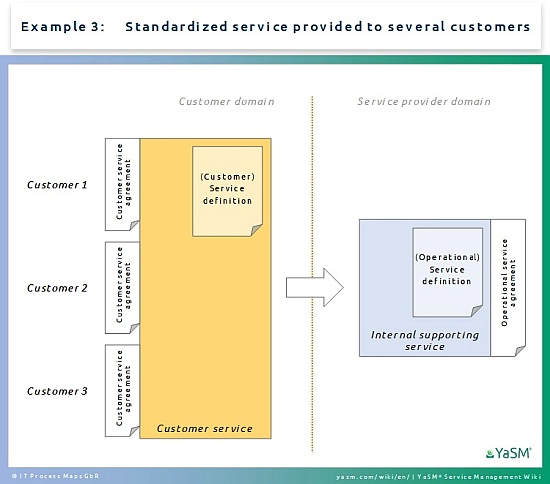 Example 3: Standardized service provided to several customers

Customer domain

Service provider domain

Customer 1

Customer service agreement

(Customer) Service definition

Customer 2

Customer service agreement

Customer 3

Customer service agreement

Customer service

(Operational) Service definition

Internal supporting service

Operational service agreement

YaSM®

© IT Process Maps GbR

yasm.com/wiki/en/ | YaSM® Service Management Wiki